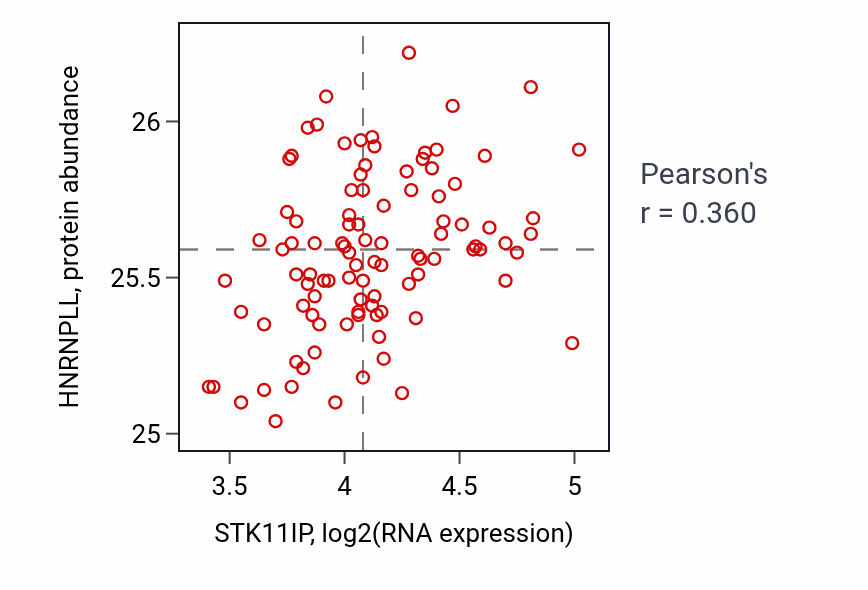 HNRNPLL, protein abundance

26
25.5
25

3.5
4
4.5
5

STK11IP, log2(RNA expression)

Pearson's
r = 0.360